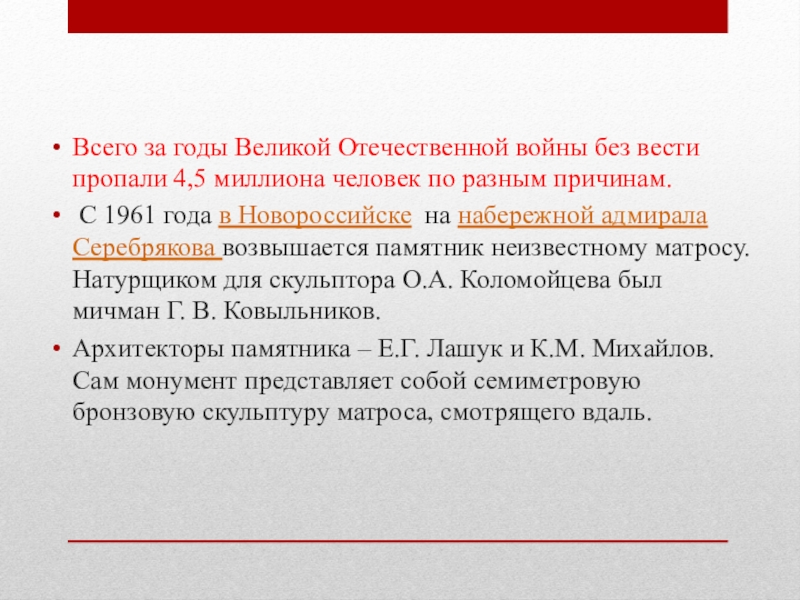 • Всего за годы Великой Отечественной войны без вести пропали 4,5 миллиона человек по разным причинам.

• С 1961 года в Новороссийске на набережной адмирала Серебрякова возвышается памятник неизвестному матросу. Натурщиком для скульптора О.А. Коломойцева был мичман Г. В. Ковыльников.

• Архитекторы памятника – Е.Г. Лашук и К.М. Михайлов. Сам монумент представляет собой семиметровую бронзовую скульптуру матроса, смотрящего вдаль.